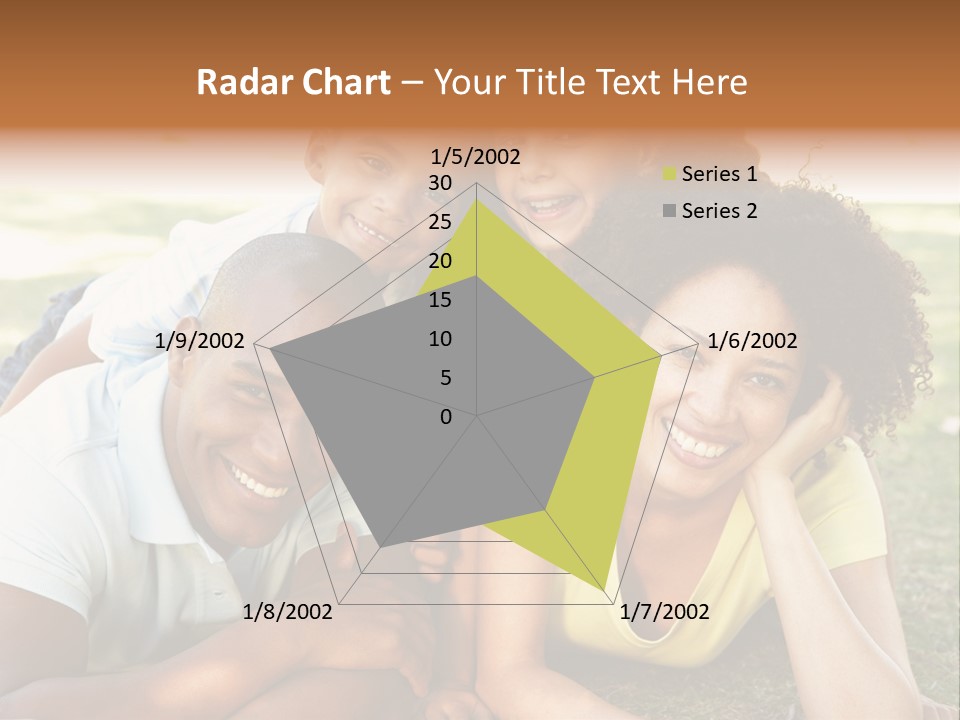 Radar Chart – Your Title Text Here

1/5/2002
30
25
20
15
10
5
0
1/6/2002
1/7/2002
1/8/2002
1/9/2002

Series 1
Series 2